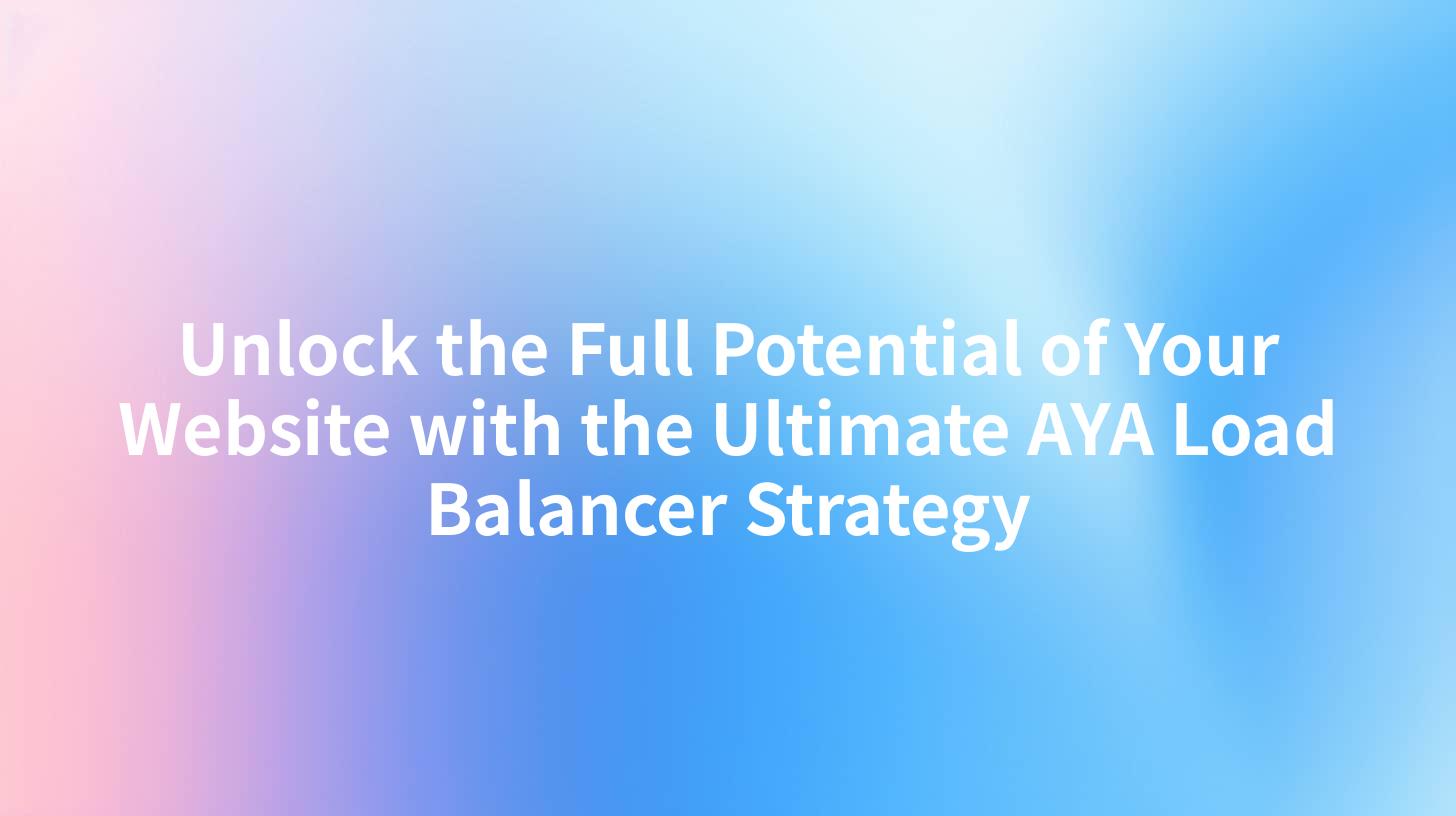 Unlock the Full Potential of Your Website with the Ultimate AYA Load Balancer Strategy